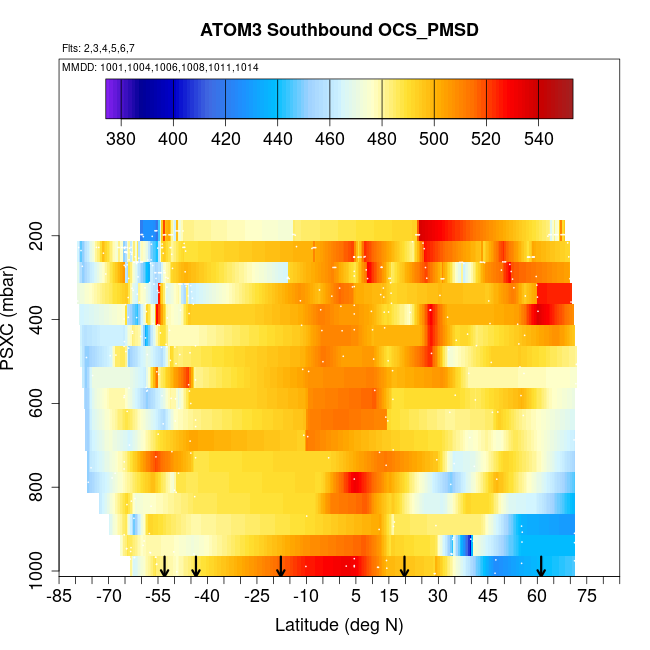 ATOM3 Southbound OCS_PMSD

Flts: 2,3,4,5,6,7

MMDD: 1001,1004,1006,1008,1011,1014

380 400 420 440 460 480 500 520 540

PSXC (mbar)

200
400
600
800
1000

-85 -70 -55 -40 -25 -10 5 15 30 45 60 75

Latitude (deg N)